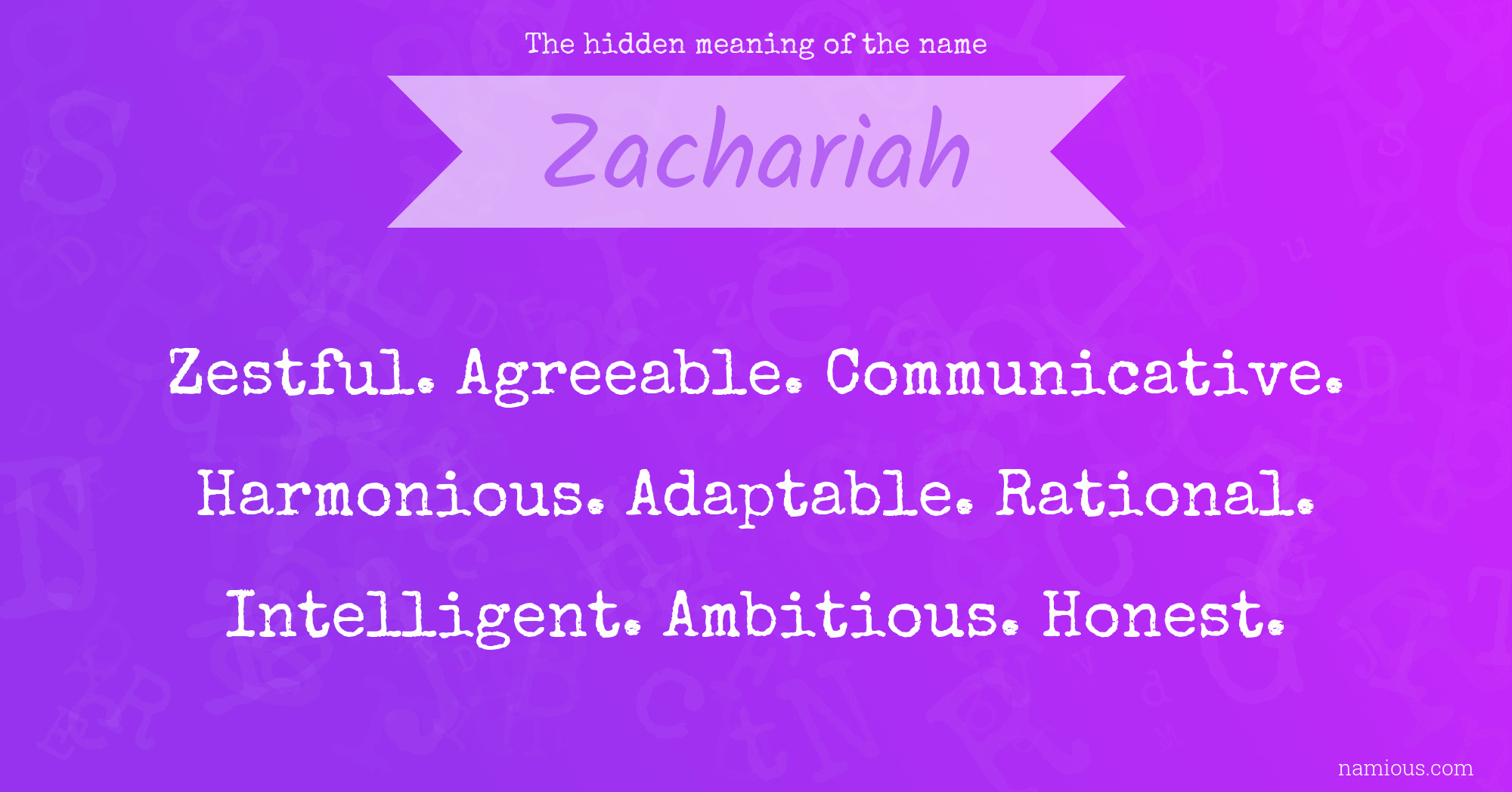 The hidden meaning of the name

Zachariah

Zestful. Agreeable. Communicative. Harmonious. Adaptable. Rational. Intelligent. Ambitious. Honest.

namious.com